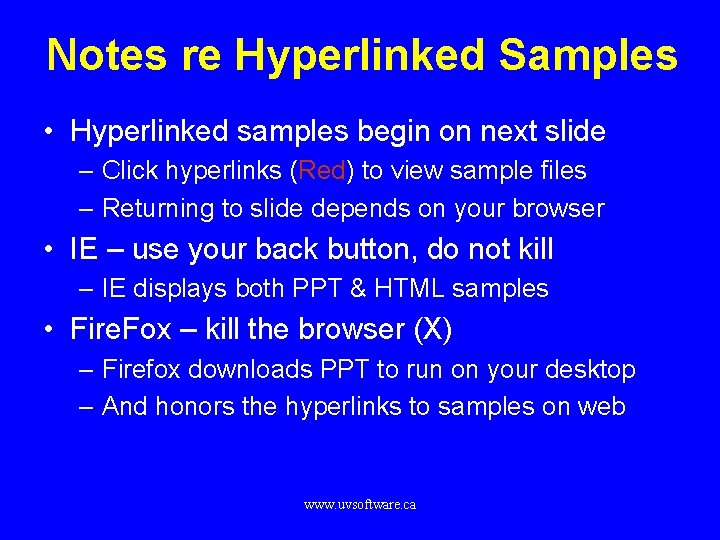 Notes re Hyperlinked Samples

• Hyperlinked samples begin on next slide
– Click hyperlinks (Red) to view sample files
– Returning to slide depends on your browser

• IE – use your back button, do not kill
– IE displays both PPT & HTML samples

• FireFox – kill the browser (X)
– Firefox downloads PPT to run on your desktop
– And honors the hyperlinks to samples on web

www.uvsoftware.ca